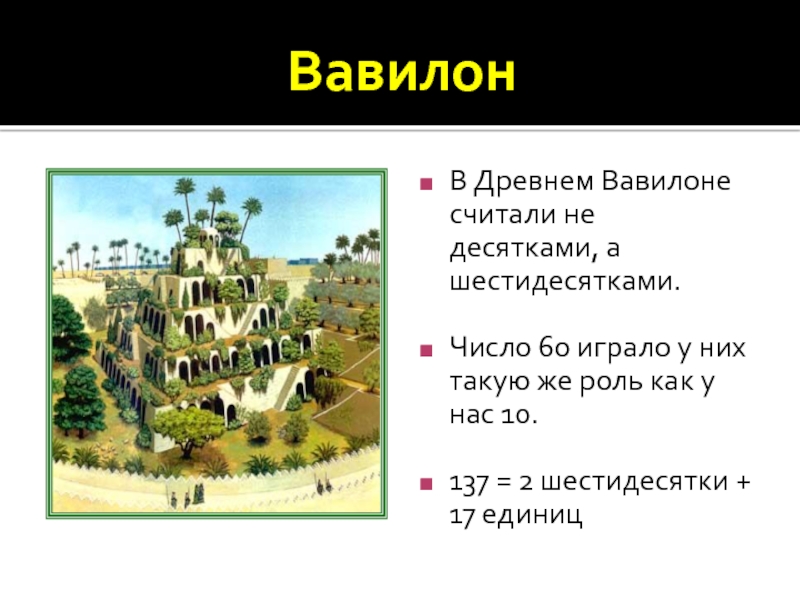 Вавилон

В Древнем Вавилоне считали не десятками, а шестидесятками.

Число 60 играло у них такую же роль как у нас 10.

137 = 2 шестидесятки + 17 единиц